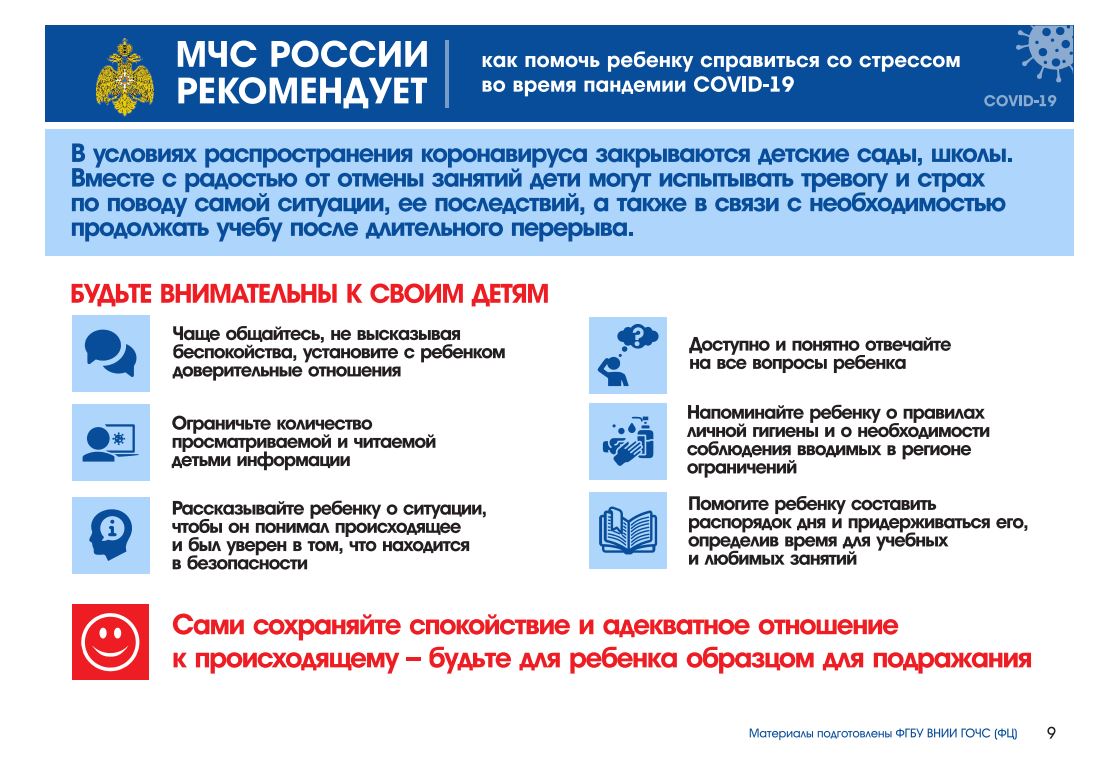 МЧС РОССИИ РЕКОМЕНДУЕТ

как помочь ребенку справиться со стрессом во время пандемии COVID-19

COVID-19

В условиях распространения коронавируса закрываются детские сады, школы. Вместе с радостью от отмены занятий дети могут испытывать тревогу и страх по поводу самой ситуации, ее последствий, а также в связи с необходимостью продолжать учебу после длительного перерыва.

БУДЬТЕ ВНИМАТЕЛЬНЫ К СВОИМ ДЕТЯМ

Чаще общайтесь, не высказывая беспокойства, установите с ребенком доверительные отношения

Ограничьте количество просматриваемой и читаемой детьми информации

Рассказывайте ребенку о ситуации, чтобы он понимал происходящее и был уверен в том, что находится в безопасности

Доступно и понятно отвечайте на все вопросы ребенка

Напоминайте ребенку о правилах личной гигиены и о необходимости соблюдения вводимых в регионе ограничений

Помогите ребенку составить распорядок дня и придерживаться его, определив время для учебных и любимых занятий

Сами сохраняйте спокойствие и адекватное отношение к происходящему – будьте для ребенка образцом для подражания

Материалы подготовлены ФГБУ ВНИИ ГОЧС (ФЦ) 9